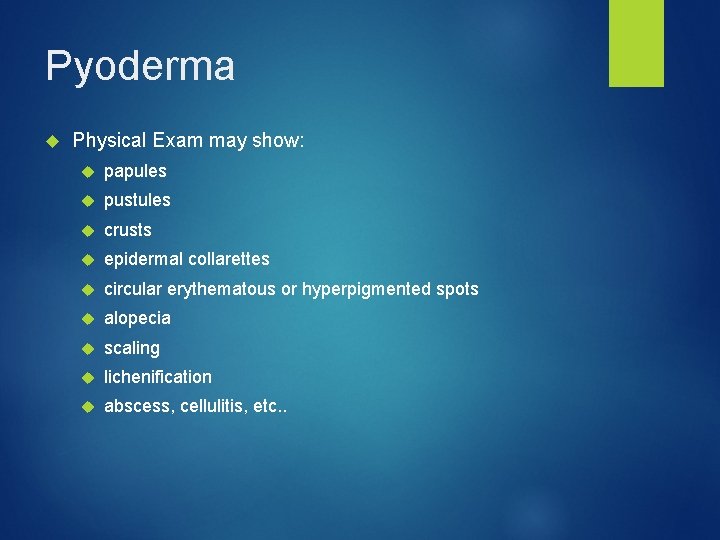 Pyoderma

Physical Exam may show:

papules

pustules

crusts

epidermal collarettes

circular erythematous or hyperpigmented spots

alopecia

scaling

lichenification

abscess, cellulitis, etc..